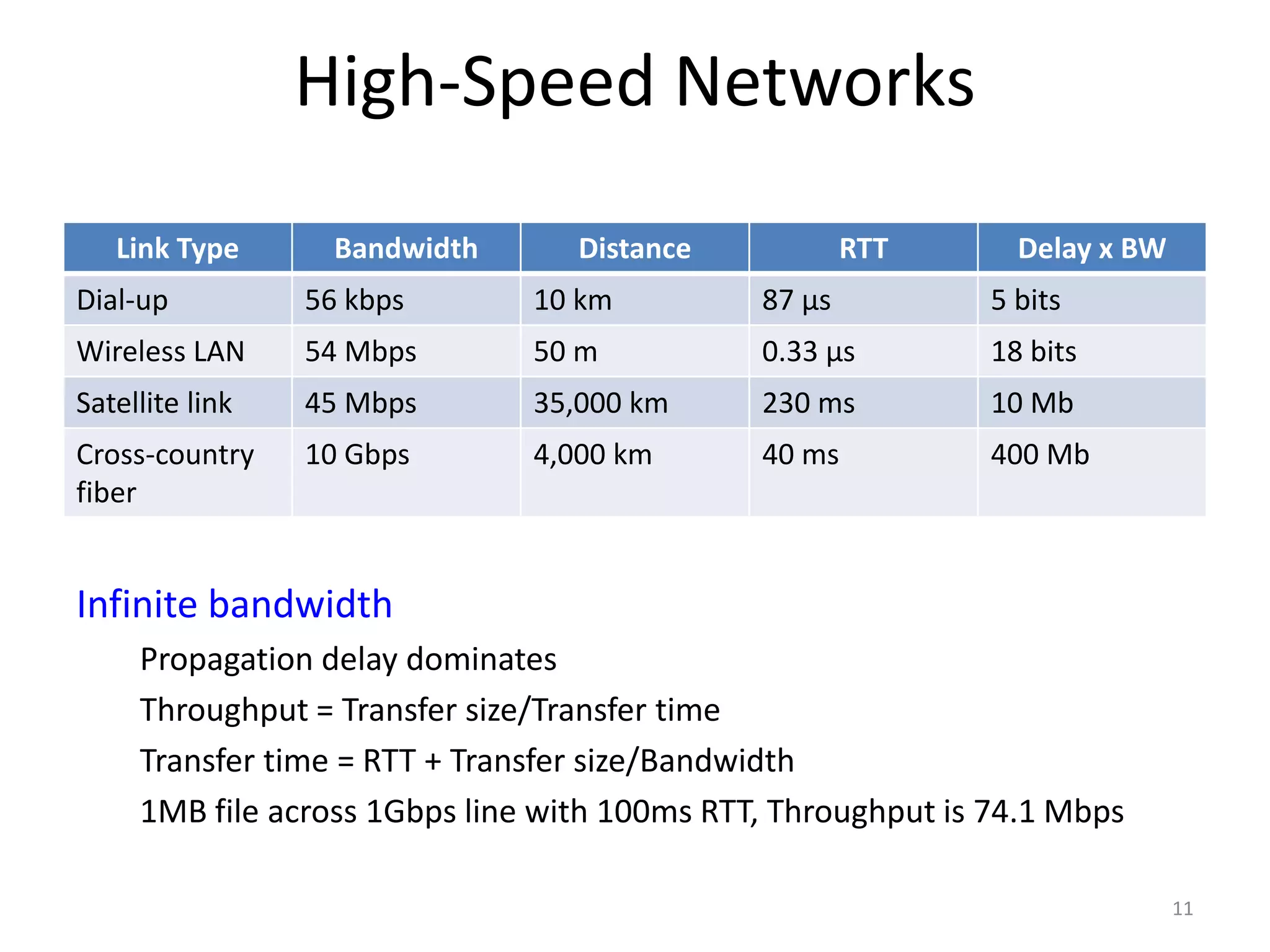 High-Speed Networks

| Link Type | Bandwidth | Distance | RTT | Delay x BW |
|---|---|---|---|---|
| Dial-up | 56 kbps | 10 km | 87 μs | 5 bits |
| Wireless LAN | 54 Mbps | 50 m | 0.33 μs | 18 bits |
| Satellite link | 45 Mbps | 35,000 km | 230 ms | 10 Mb |
| Cross-country fiber | 10 Gbps | 4,000 km | 40 ms | 400 Mb |

Infinite bandwidth

Propagation delay dominates

Throughput = Transfer size/Transfer time

Transfer time = RTT + Transfer size/Bandwidth

1MB file across 1Gbps line with 100ms RTT, Throughput is 74.1 Mbps

11